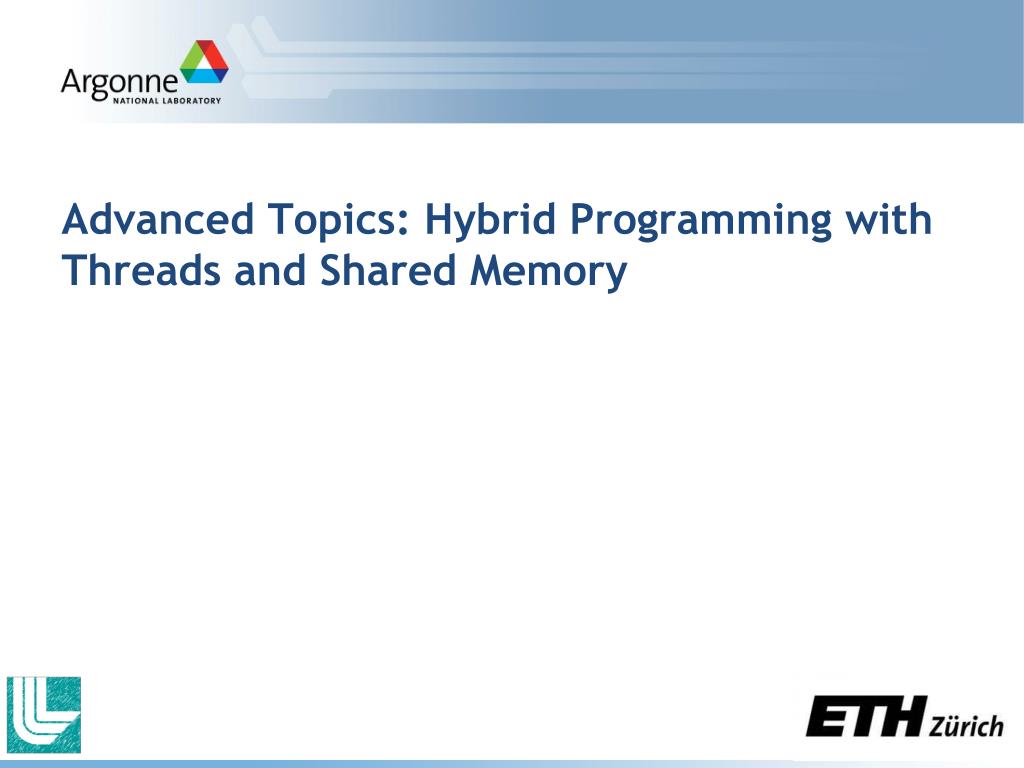 Argonne
NATIONAL LABORATORY

Advanced Topics: Hybrid Programming with Threads and Shared Memory

ETH Zürich